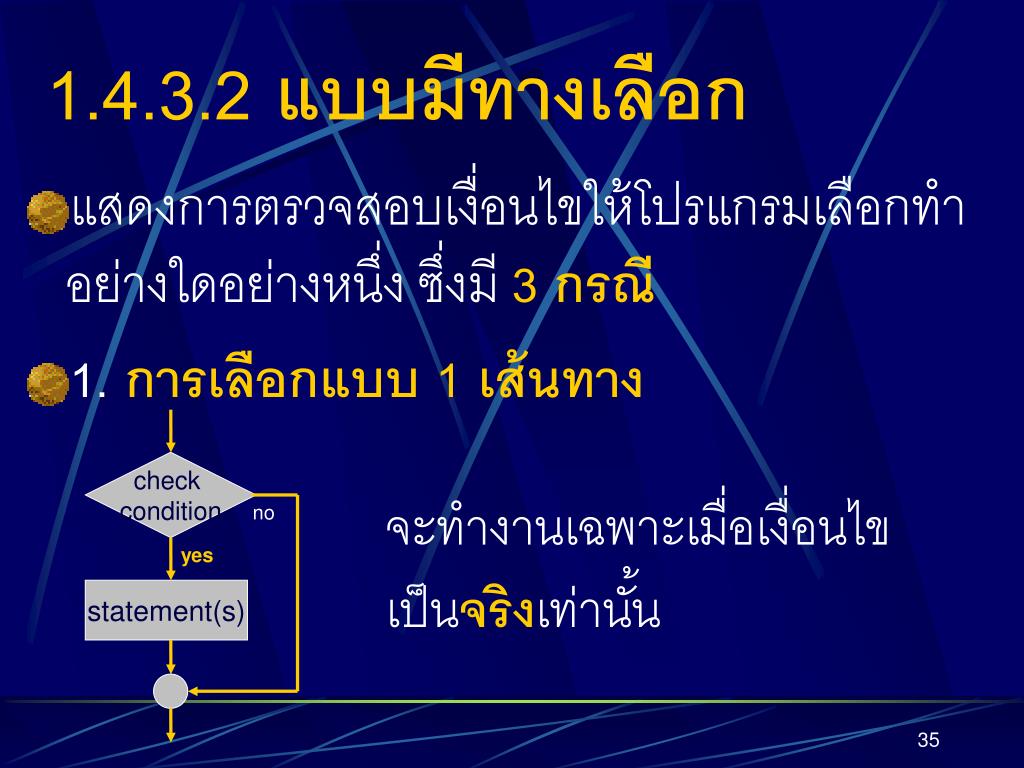 1.4.3.2 แบบมีทางเลือก

แสดงการตรวจสอบเงื่อนไขให้โปรแกรมเลือกทำอย่างใดอย่างหนึ่ง ซึ่งมี 3 กรณี

1. การเลือกแบบ 1 เส้นทาง

check condition

no

yes

statement(s)

จะทำงานเฉพาะเมื่อเงื่อนไขเป็นจริงเท่านั้น

35